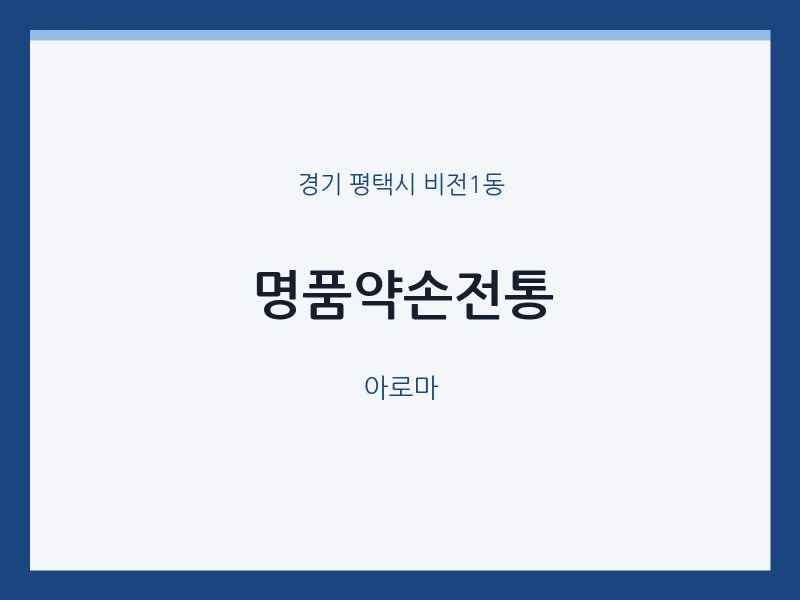 경기 평택시 비전1동

명품약손전통

아로마